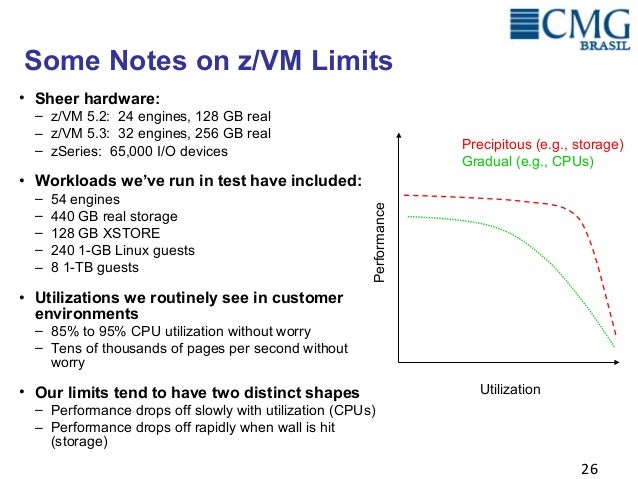 CMG
BRASIL

Some Notes on z/VM Limits

• Sheer hardware:
– z/VM 5.2: 24 engines, 128 GB real
– z/VM 5.3: 32 engines, 256 GB real
– zSeries: 65,000 I/O devices

• Workloads we've run in test have included:
– 54 engines
– 440 GB real storage
– 128 GB XSTORE
– 240 1-GB Linux guests
– 8 1-TB guests

• Utilizations we routinely see in customer environments
– 85% to 95% CPU utilization without worry
– Tens of thousands of pages per second without worry

• Our limits tend to have two distinct shapes
– Performance drops off slowly with utilization (CPUs)
– Performance drops off rapidly when wall is hit (storage)

Precipitous (e.g., storage)
Gradual (e.g., CPUs)

Performance

Utilization

26